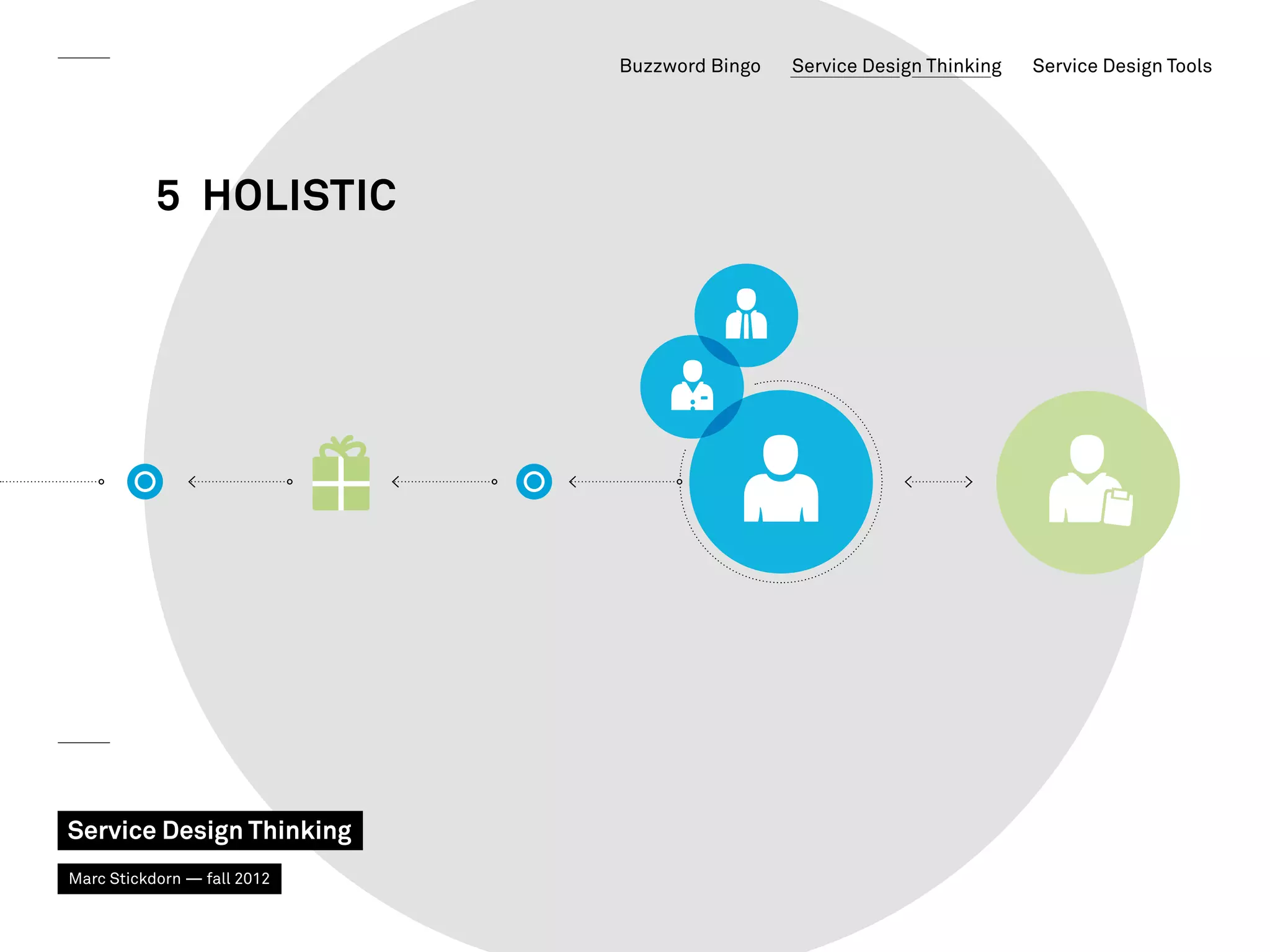 Buzzword Bingo Service Design Thinking Service Design Tools

5 HOLISTIC

Service Design Thinking

Marc Stickdorn — fall 2012